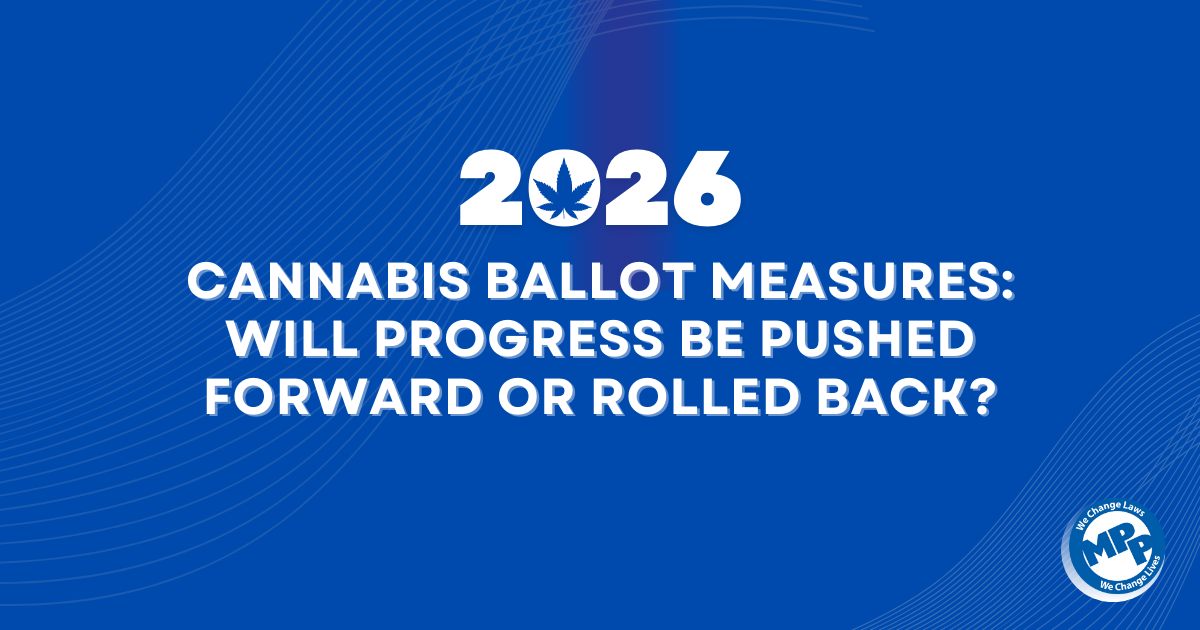 2026

CANNABIS BALLOT MEASURES: WILL PROGRESS BE PUSHED FORWARD OR ROLLED BACK?

We Change Laws
MPP
We Change Lives